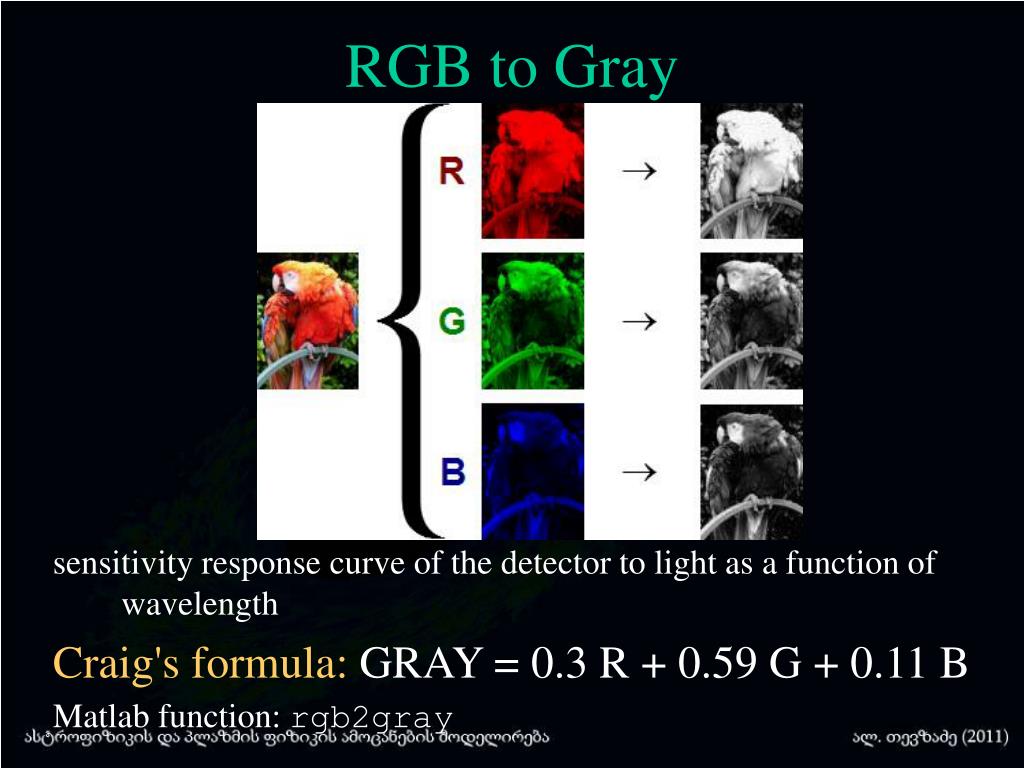 RGB to Gray

R →

G →

B →

sensitivity response curve of the detector to light as a function of wavelength

Craig's formula: GRAY = 0.3 R + 0.59 G + 0.11 B

Matlab function: rgb2gray

ასტროფიზიკის და პლაზმის ფიზიკის ამოცანების მოდელირება

ალ. თევზაძე (2011)